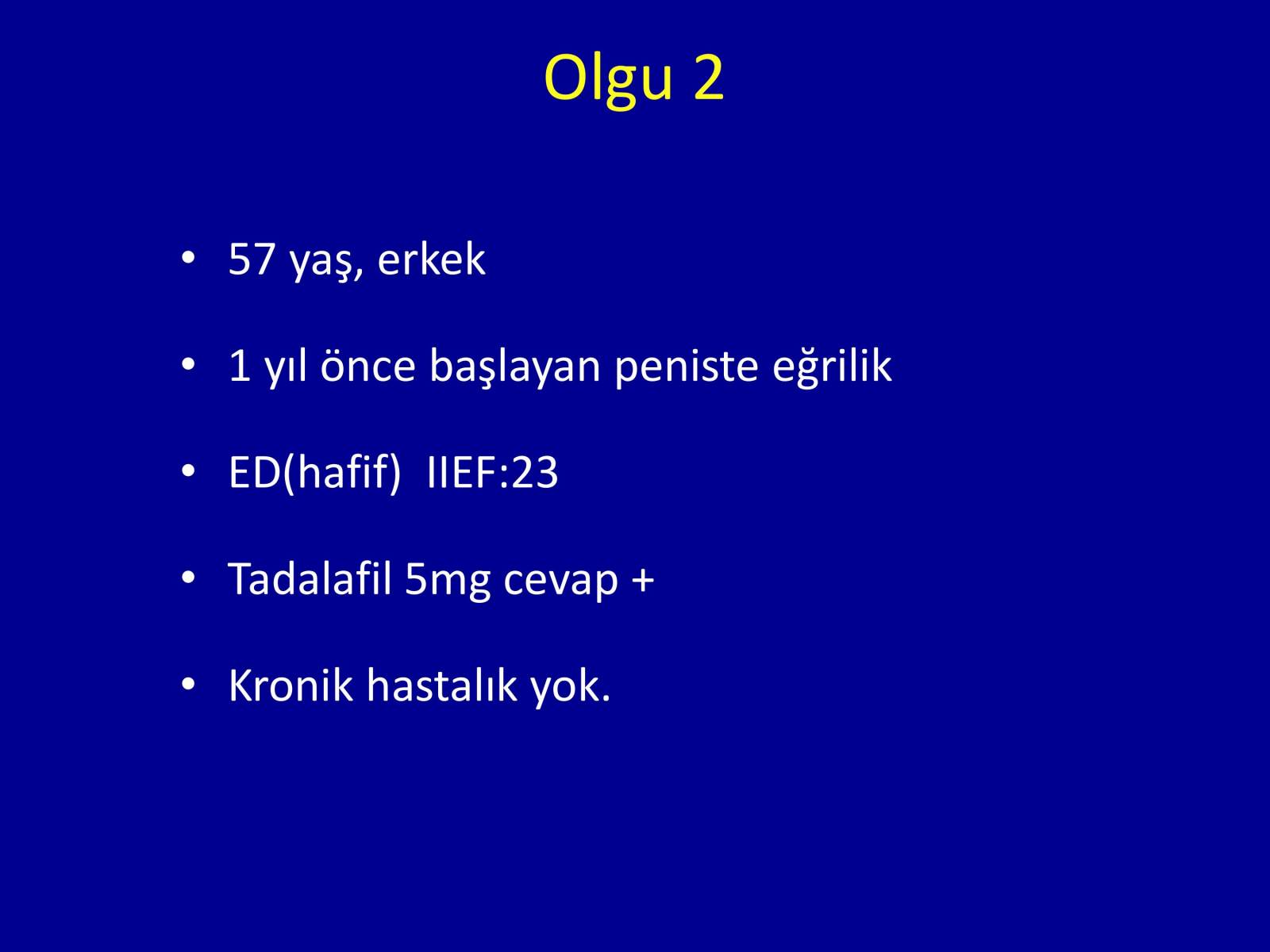 Olgu 2

• 57 yaş, erkek

• 1 yıl önce başlayan peniste eğrilik

• ED(hafif) IIEF:23

• Tadalafil 5mg cevap +

• Kronik hastalık yok.